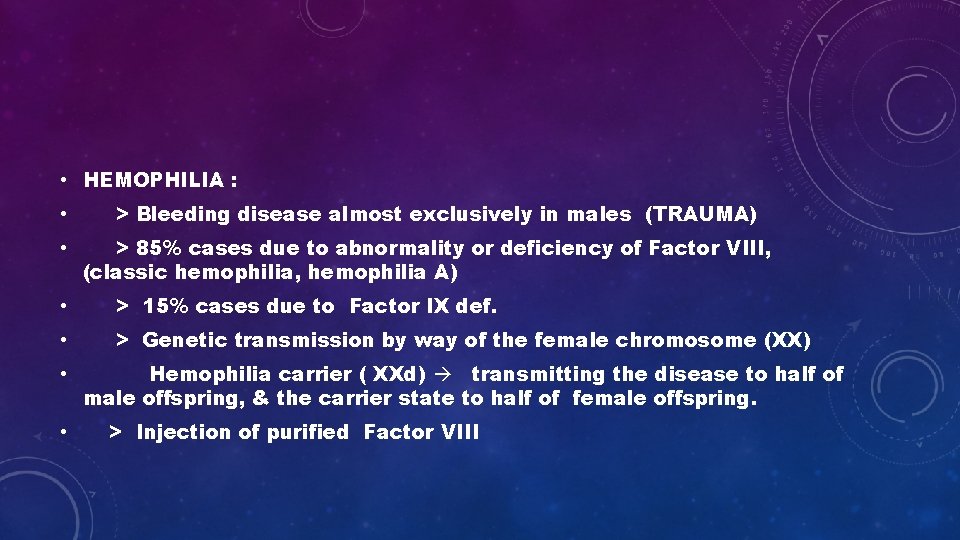 • HEMOPHILIA :

• > Bleeding disease almost exclusively in males (TRAUMA)

• > 85% cases due to abnormality or deficiency of Factor VIII, (classic hemophilia, hemophilia A)

• > 15% cases due to Factor IX def.

• > Genetic transmission by way of the female chromosome (XX)

• Hemophilia carrier ( XXd) → transmitting the disease to half of male offspring, & the carrier state to half of female offspring.

• > Injection of purified Factor VIII